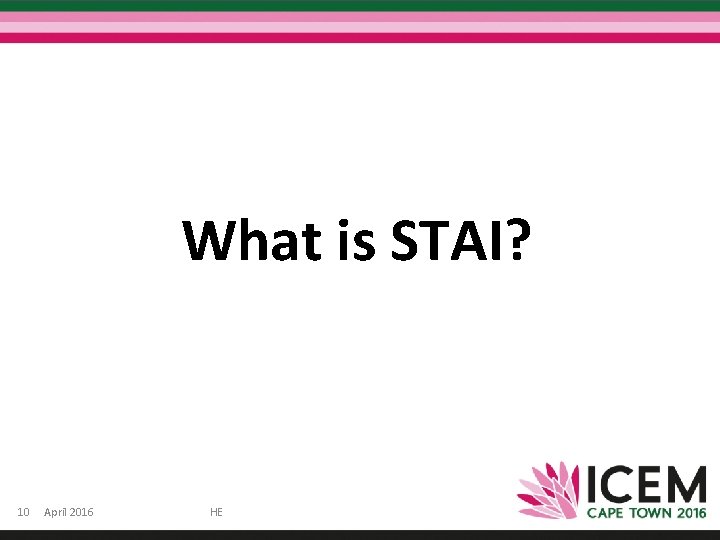 What is STAI?

10 April 2016 HE

ICEM
CAPE TOWN 2016